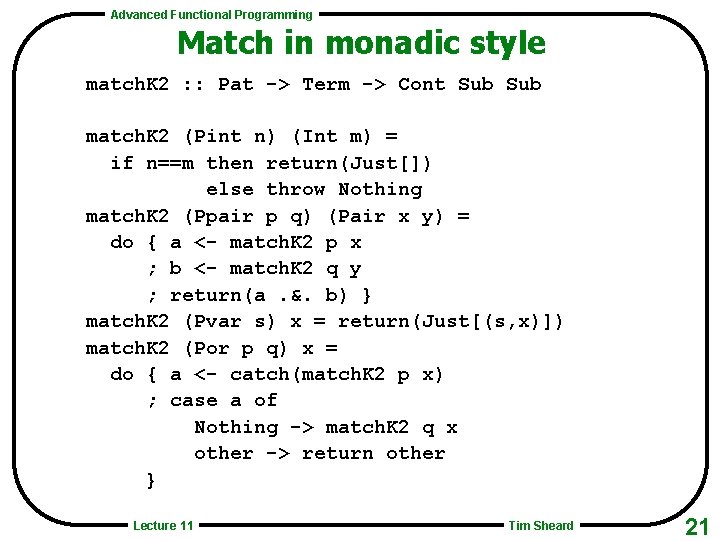 Advanced Functional Programming

Match in monadic style

matchK2 :: Pat -> Term -> Cont Sub Sub

matchK2 (Pint n) (Int m) =
  if n==m then return(Just[])
          else throw Nothing
matchK2 (Ppair p q) (Pair x y) =
  do { a <- matchK2 p x
     ; b <- matchK2 q y
     ; return(a .&. b) }
matchK2 (Pvar s) x = return(Just[(s,x)])
matchK2 (Por p q) x =
  do { a <- catch(matchK2 p x)
     ; case a of
         Nothing -> matchK2 q x
         other -> return other
     }

Lecture 11

Tim Sheard

21